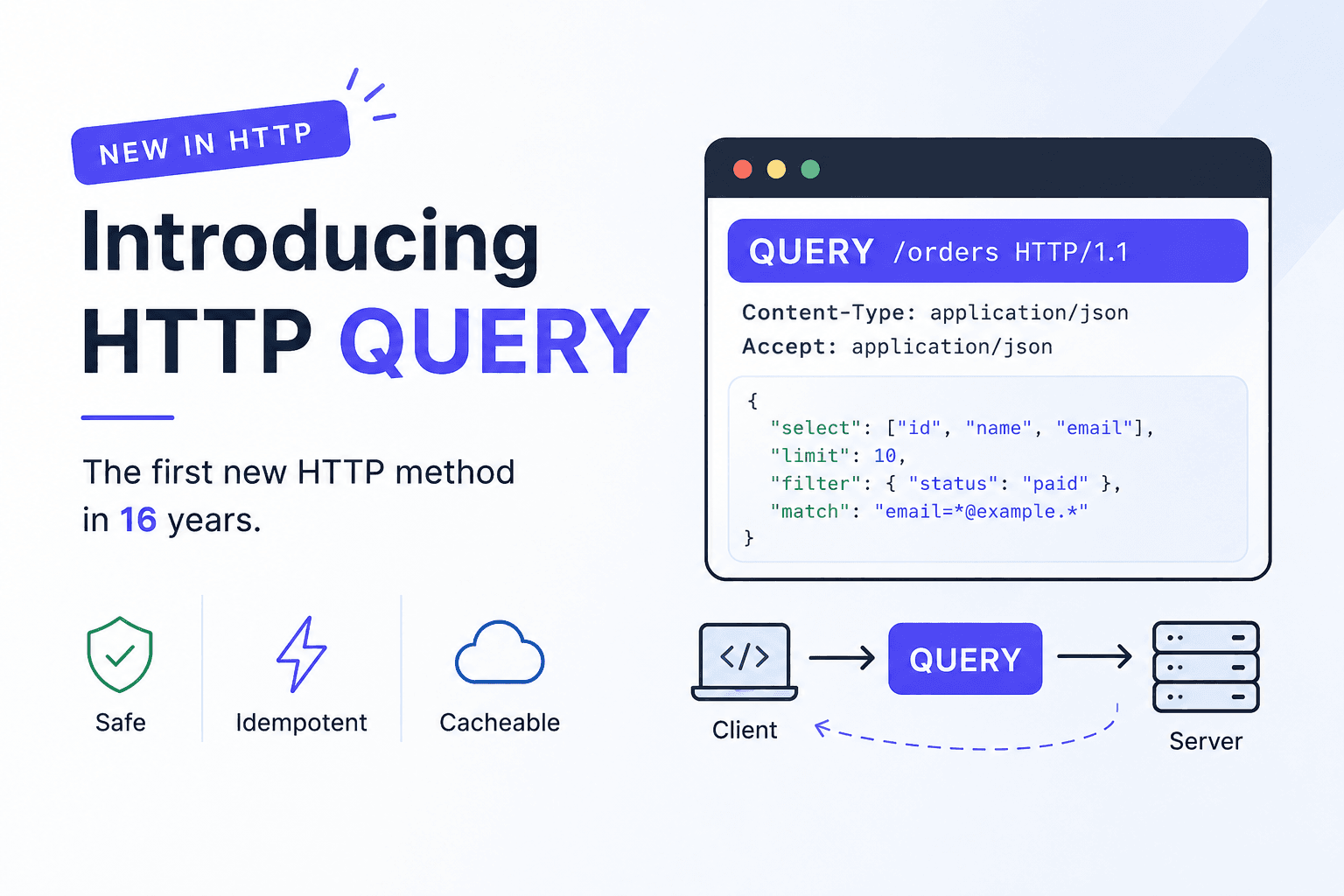 NEW IN HTTP

Introducing HTTP QUERY

The first new HTTP method in 16 years.

Safe

Idempotent

Cacheable

QUERY /orders HTTP/1.1

Content-Type: application/json
Accept: application/json

{
"select": ["id", "name", "email"],
"limit": 10,
"filter": { "status": "paid" },
"match": "email=*@example.*"
}

</>

Client

QUERY

Server